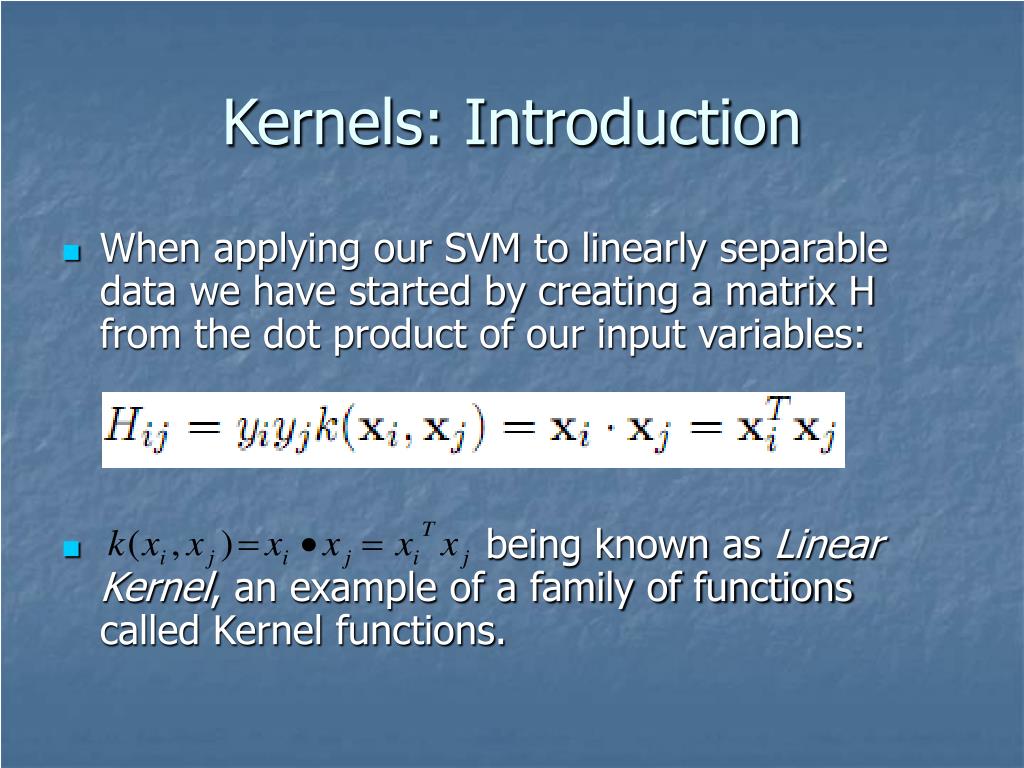 Kernels: Introduction

When applying our SVM to linearly separable data we have started by creating a matrix H from the dot product of our input variables:

$H_{ij} = y_i y_j k(\mathbf{x}_i, \mathbf{x}_j) = \mathbf{x}_i \cdot \mathbf{x}_j = \mathbf{x}_i^T \mathbf{x}_j$

$k(x_i, x_j) = x_i \bullet x_j = x_i^T x_j$ being known as Linear Kernel, an example of a family of functions called Kernel functions.